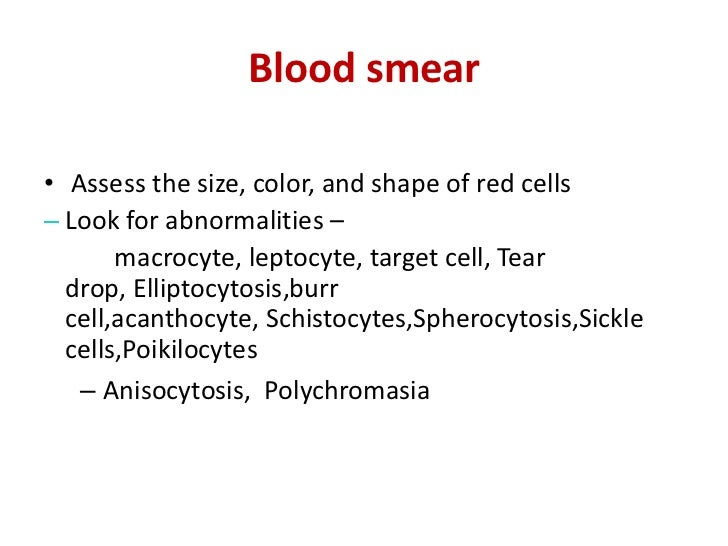 Blood smear

• Assess the size, color, and shape of red cells

– Look for abnormalities –

macrocyte, leptocyte, target cell, Tear drop, Elliptocytosis,burr cell,acanthocyte, Schistocytes,Spherocytosis,Sickle cells,Poikilocytes

– Anisocytosis, Polychromasia